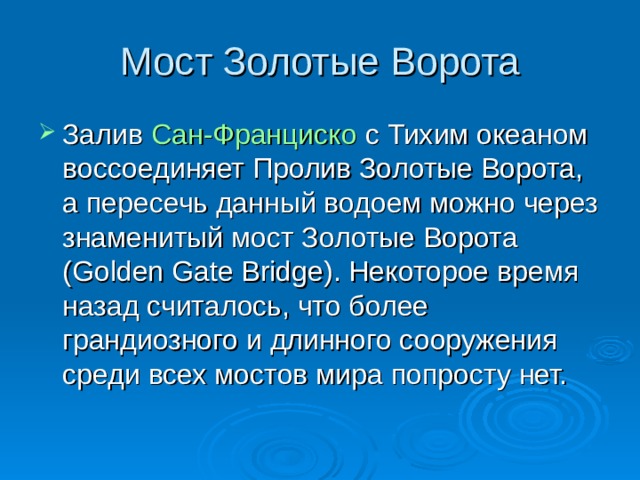 Мост Золотые Ворота

Залив Сан-Франциско с Тихим океаном воссоединяет Пролив Золотые Ворота, а пересечь данный водоем можно через знаменитый мост Золотые Ворота (Golden Gate Bridge). Некоторое время назад считалось, что более грандиозного и длинного сооружения среди всех мостов мира попросту нет.